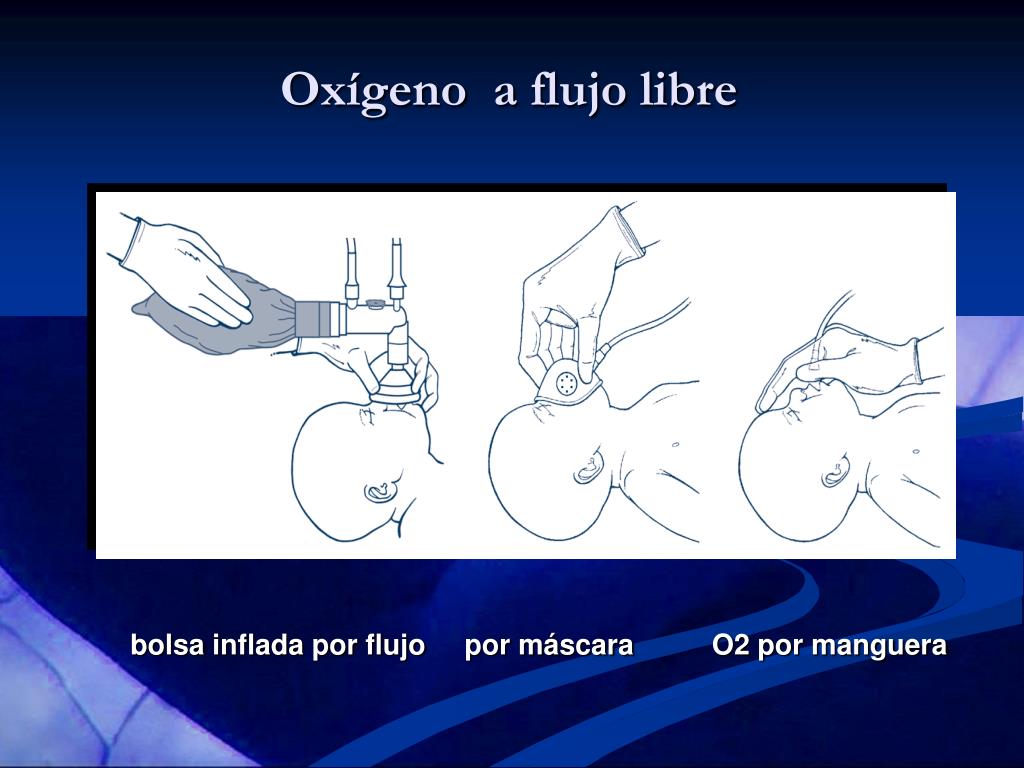 Oxígeno a flujo libre

bolsa inflada por flujo por máscara O2 por manguera